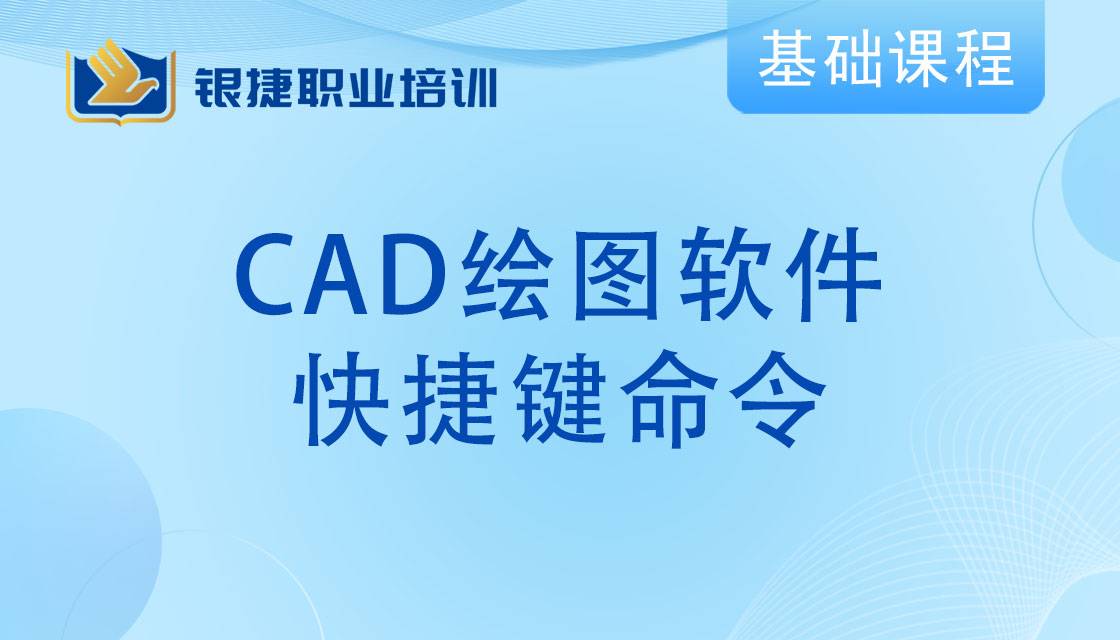 银捷职业培训

基础课程

CAD绘图软件
快捷键命令